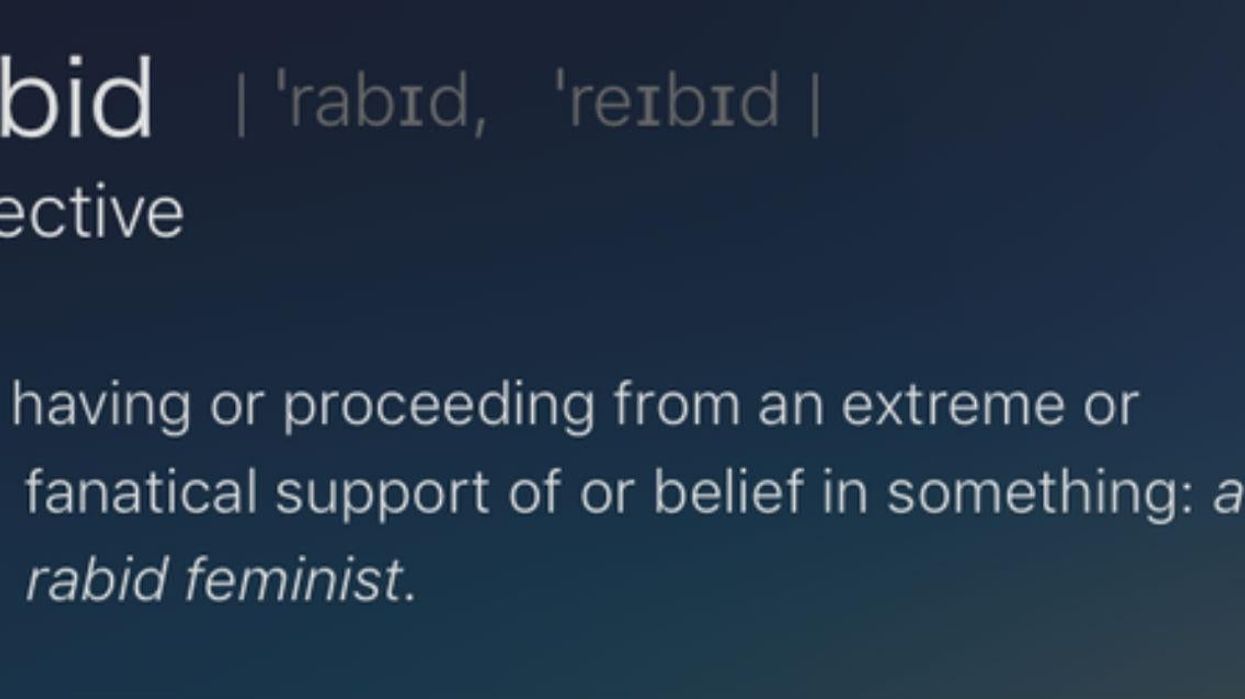 bid | ˈrabɪd, ˈreɪbɪd |
ective

having or proceeding from an extreme or fanatical support of or belief in something: a rabid feminist.